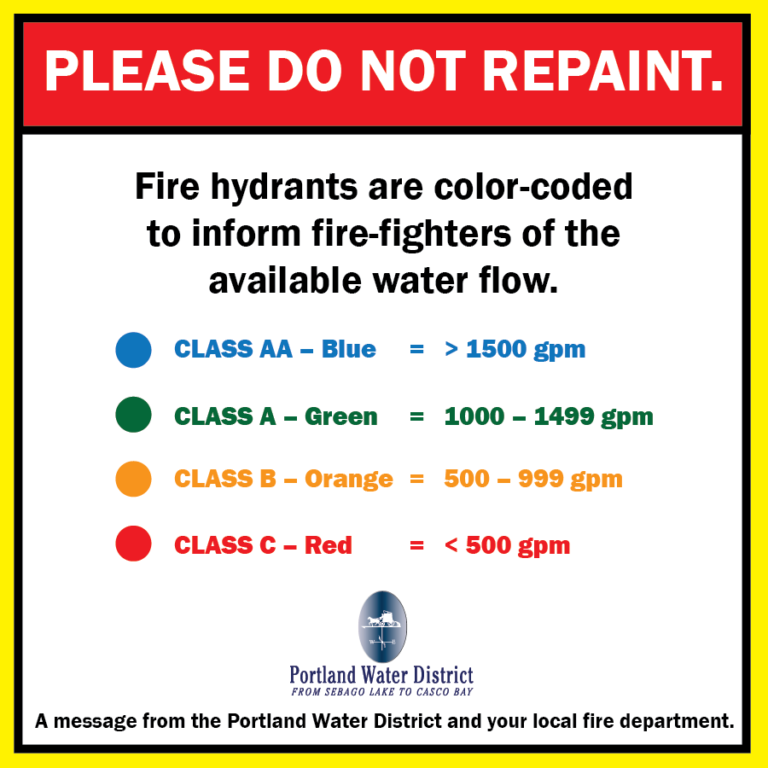 PLEASE DO NOT REPAINT.

Fire hydrants are color-coded to inform fire-fighters of the available water flow.

CLASS AA – Blue = > 1500 gpm

CLASS A – Green = 1000 – 1499 gpm

CLASS B – Orange = 500 – 999 gpm

CLASS C – Red = < 500 gpm

Portland Water District
FROM SEBAGO LAKE TO CASCO BAY

A message from the Portland Water District and your local fire department.